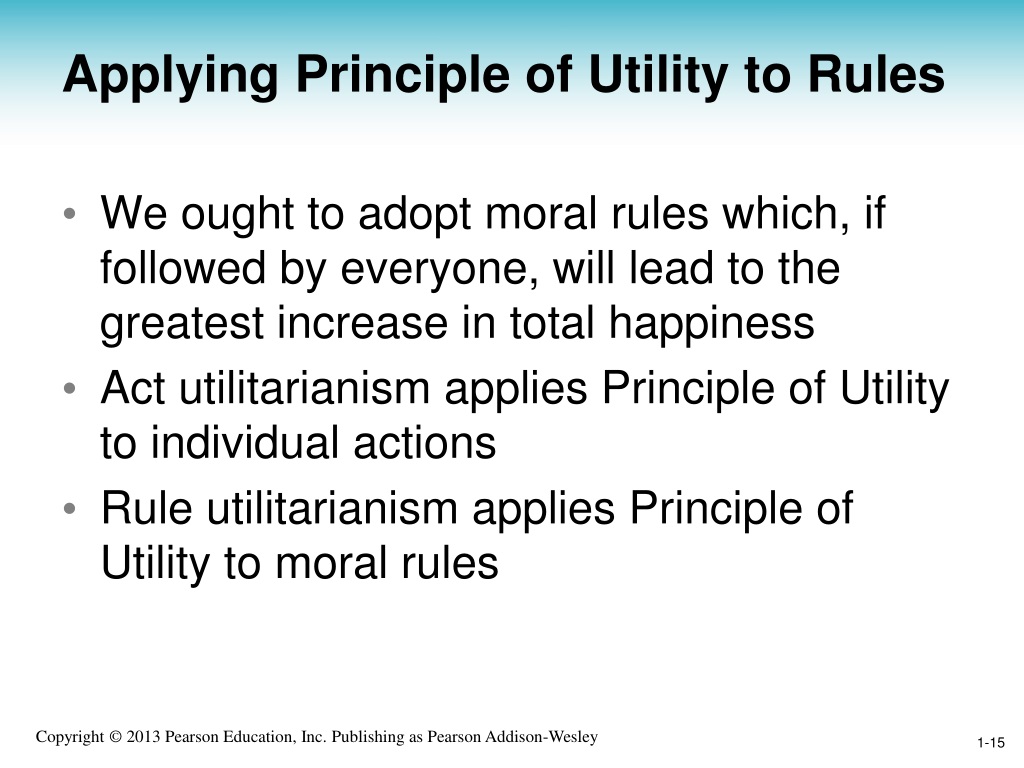 Applying Principle of Utility to Rules

• We ought to adopt moral rules which, if followed by everyone, will lead to the greatest increase in total happiness
• Act utilitarianism applies Principle of Utility to individual actions
• Rule utilitarianism applies Principle of Utility to moral rules

Copyright © 2013 Pearson Education, Inc. Publishing as Pearson Addison-Wesley

1-15